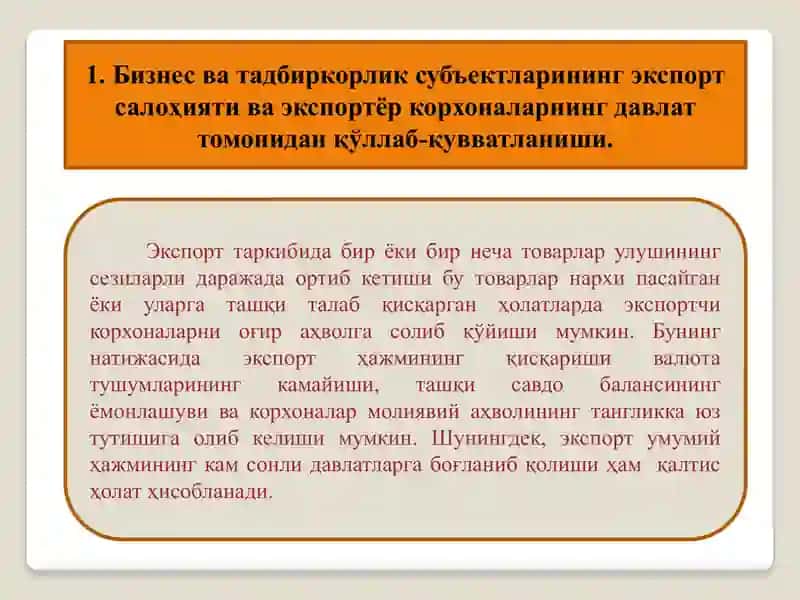 1. Бизнес ва тадбиркорлик субъектларининг экспорт салоҳияти ва экспортёр корхоналарнинг давлат томонидан қўллаб-қувватланиши.

Экспорт таркибида бир ёки бир неча товарлар улушининг сезиларли даражада ортиб кетиши бу товарлар нархи пасайган ёки уларга ташқи талаб қисқарган ҳолатларда экспортчи корхоналарни оғир аҳволга солиб қўйиши мумкин. Бунинг натижасида экспорт ҳажмининг қисқариши валюта тушумларининг камайиши, ташқи савдо балансининг ёмонлашуви ва корхоналар молиявий аҳволининг тангликка юз тутишига олиб келиши мумкин. Шунингдек, экспорт умумий ҳажмининг кам сонли давлатларга боғланиб қолиши ҳам қалтис ҳолат ҳисобланади.